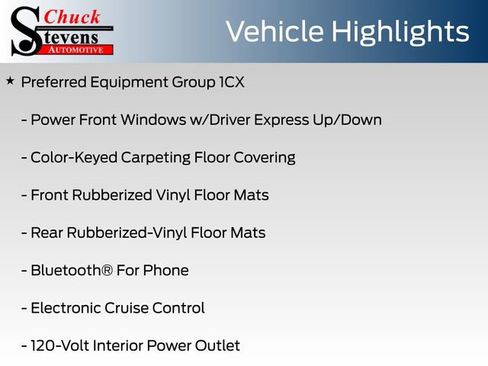 Chuck
Stevens
AUTOMOTIVE

Vehicle Highlights

★ Preferred Equipment Group 1CX

- Power Front Windows w/Driver Express Up/Down

- Color-Keyed Carpeting Floor Covering

- Front Rubberized Vinyl Floor Mats

- Rear Rubberized-Vinyl Floor Mats

- Bluetooth® For Phone

- Electronic Cruise Control

- 120-Volt Interior Power Outlet